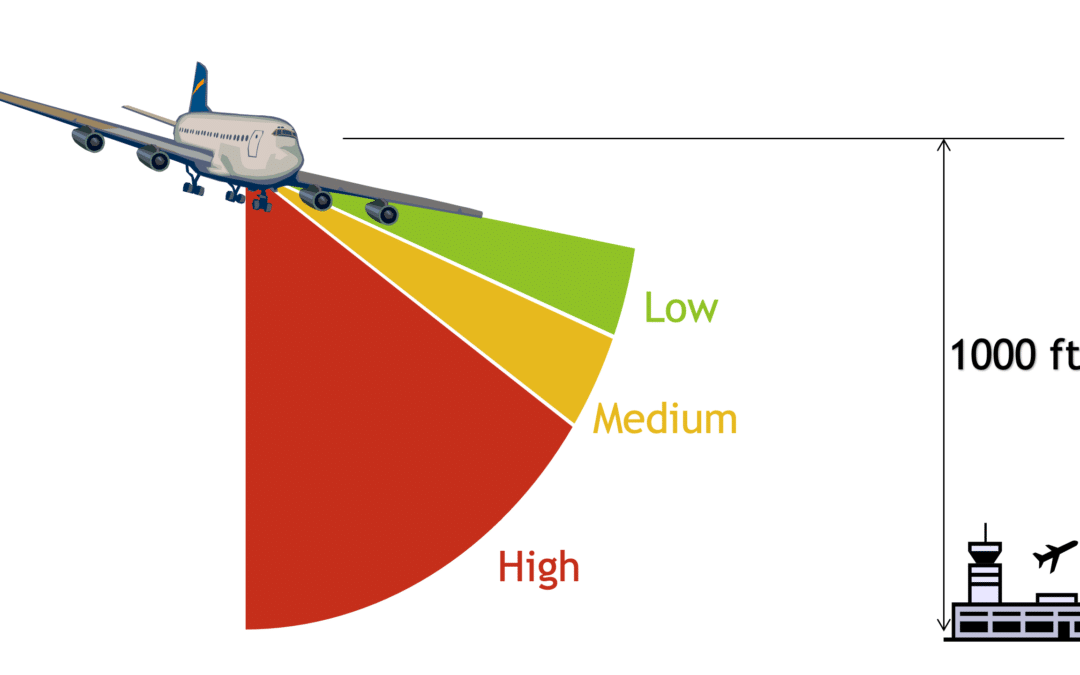 Low

Medium

High

1000 ft